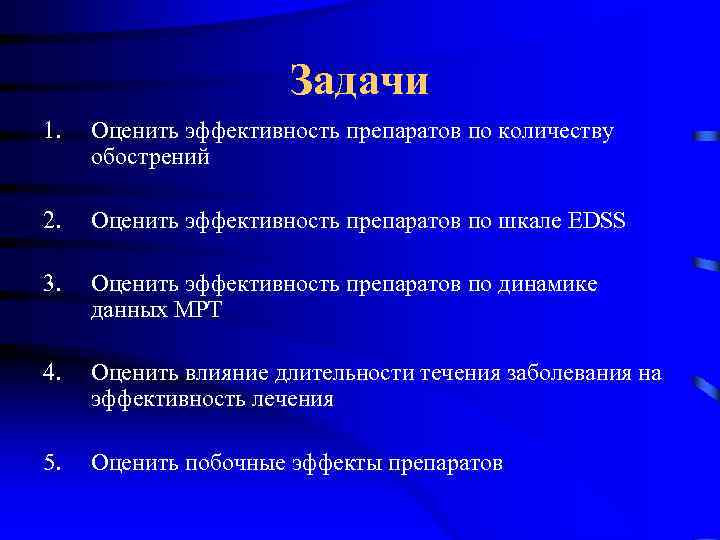 Задачи

1. Оценить эффективность препаратов по количеству обострений

2. Оценить эффективность препаратов по шкале EDSS

3. Оценить эффективность препаратов по динамике данных МРТ

4. Оценить влияние длительности течения заболевания на эффективность лечения

5. Оценить побочные эффекты препаратов